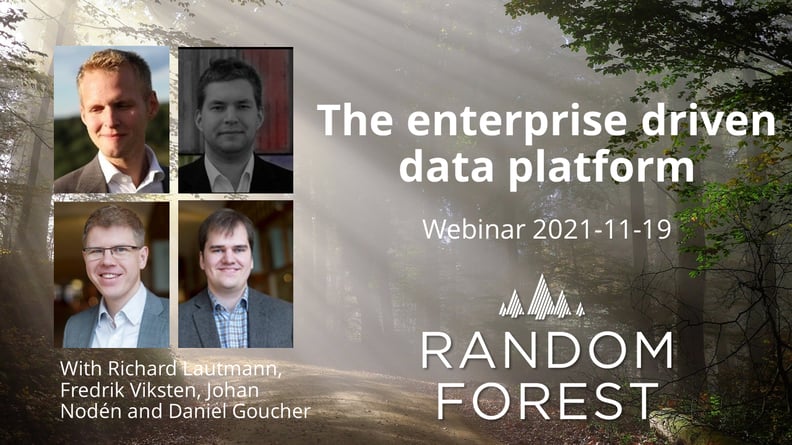 The enterprise driven data platform

Webinar 2021-11-19

RANDOM FOREST

With Richard Lautmann, Fredrik Viksten, Johan Nodén and Daniel Goucher